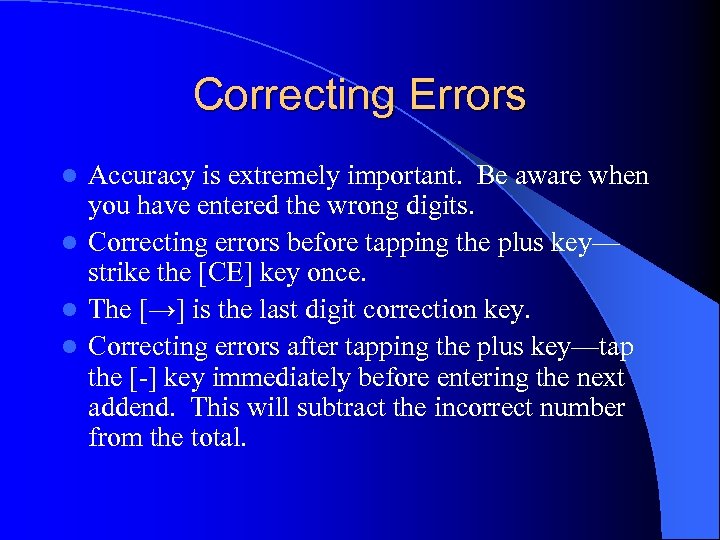 Correcting Errors

- Accuracy is extremely important. Be aware when you have entered the wrong digits.
- Correcting errors before tapping the plus key—strike the [CE] key once.
- The [→] is the last digit correction key.
- Correcting errors after tapping the plus key—tap the [-] key immediately before entering the next addend. This will subtract the incorrect number from the total.